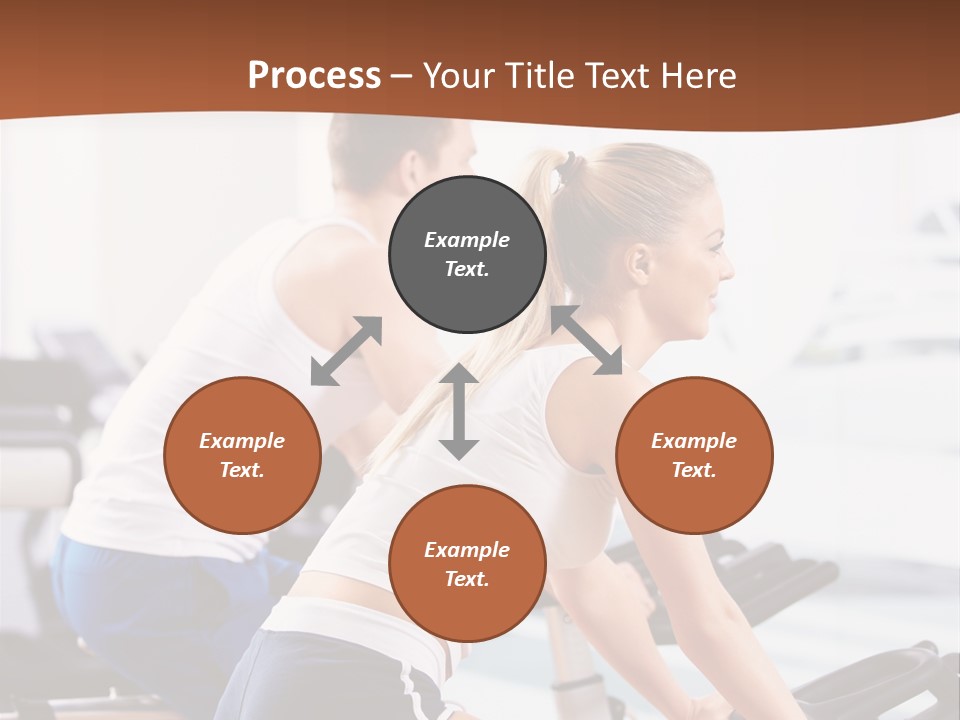 Process – Your Title Text Here

Example Text.

Example Text.

Example Text.

Example Text.